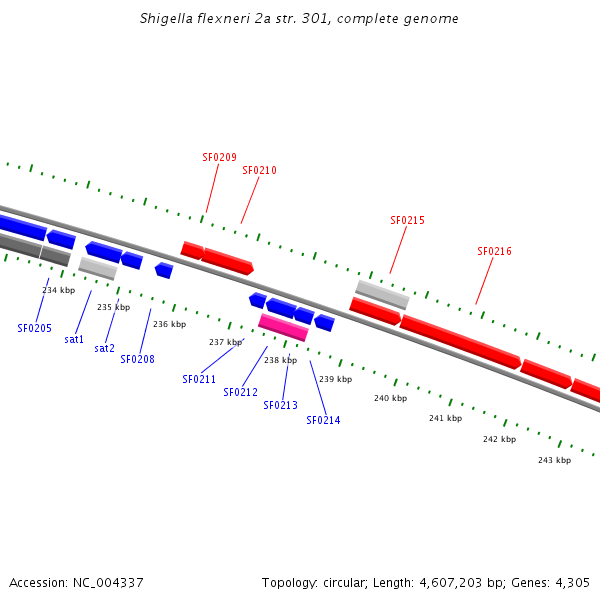 Shigella flexneri 2a str. 301, complete genome

SF0209
SF0210
SF0215
SF0216

234 kbp
235 kbp
236 kbp
237 kbp
238 kbp
239 kbp
240 kbp
241 kbp
242 kbp
243 kbp

SF0205
sat1
sat2
SF0208
SF0211
SF0212
SF0213
SF0214

Accession: NC_004337

Topology: circular; Length: 4,607,203 bp; Genes: 4,305